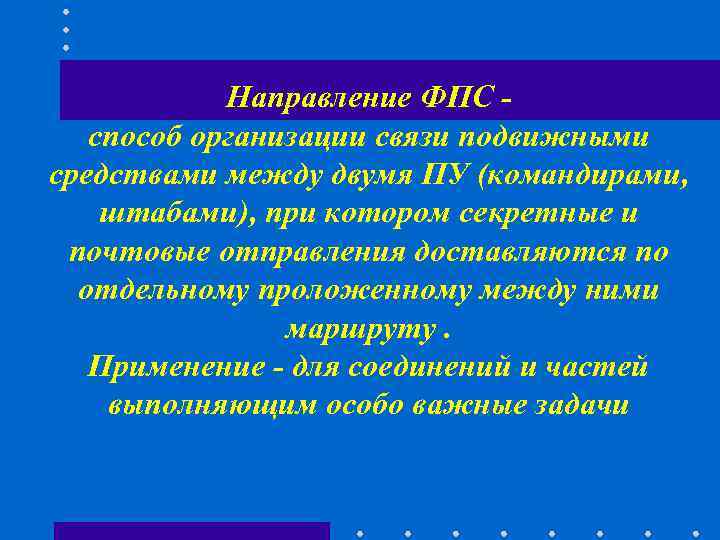 Направление ФПС -
способ организации связи подвижными средствами между двумя ПУ (командирами, штабами), при котором секретные и почтовые отправления доставляются по отдельному проложенному между ними маршруту .
Применение - для соединений и частей выполняющим особо важные задачи